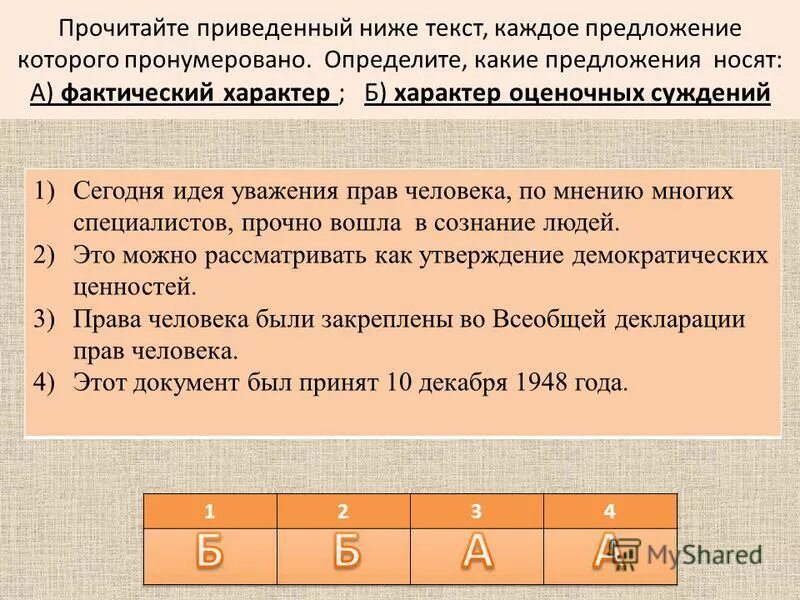 Прочитайте приведенный ниже текст, каждое предложение которого пронумеровано. Определите, какие предложения носят: А) фактический характер ; Б) характер оценочных суждений

1) Сегодня идея уважения прав человека, по мнению многих специалистов, прочно вошла в сознание людей.
2) Это можно рассматривать как утверждение демократических ценностей.
3) Права человека были закреплены во Всеобщей декларации прав человека.
4) Этот документ был принят 10 декабря 1948 года.

| 1 | 2 | 3 | 4 |
|---|---|---|---|
| Б | Б | А | А |

MyShared